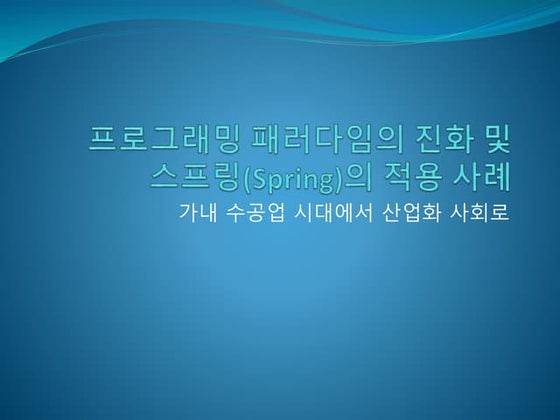 프로그래밍 패러다임의 진화 및 스프링(Spring)의 적용 사례

가내 수공업 시대에서 산업화 사회로